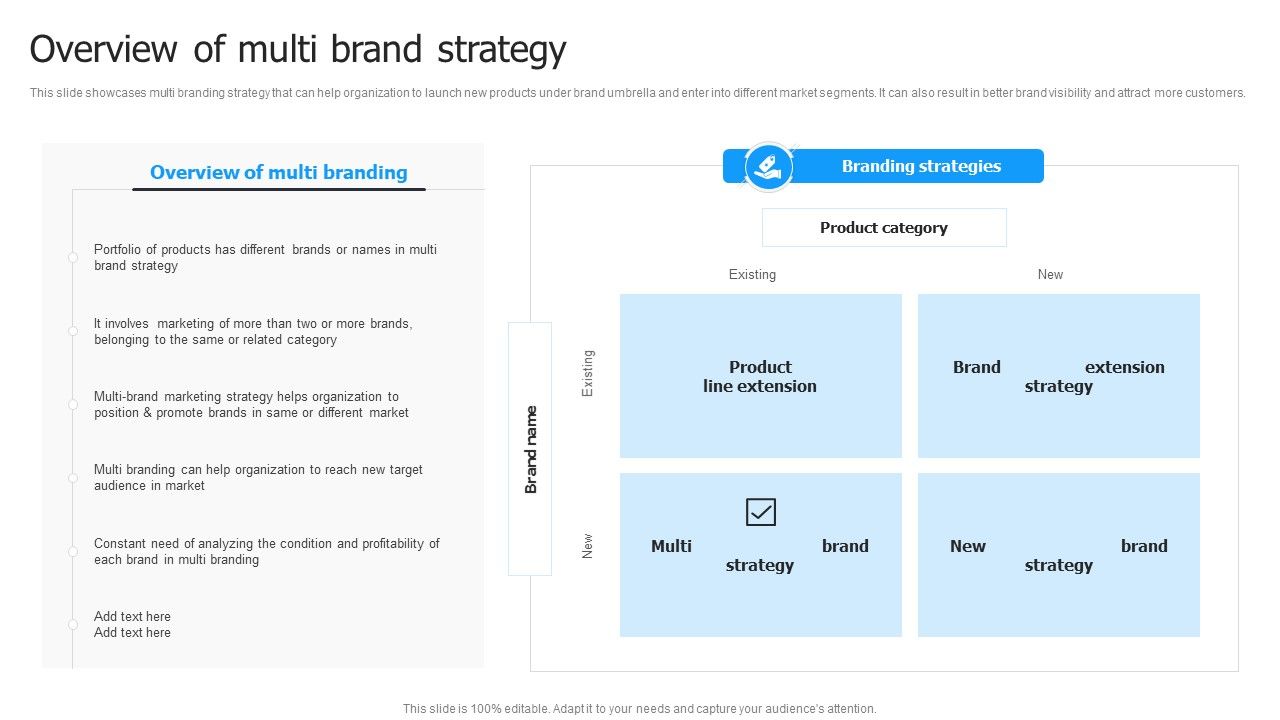 Overview of multi brand strategy

This slide showcases multi branding strategy that can help organization to launch new products under brand umbrella and enter into different market segments. It can also result in better brand visibility and attract more customers.

Overview of multi branding

Portfolio of products has different brands or names in multi brand strategy

It involves marketing of more than two or more brands, belonging to the same or related category

Multi-brand marketing strategy helps organization to position & promote brands in same or different market

Multi branding can help organization to reach new target audience in market

Constant need of analyzing the condition and profitability of each brand in multi branding

Add text here
Add text here

Branding strategies

Product category

Existing

New

Brand name

Existing

New

Product line extension

Brand extension strategy

Multi brand strategy

New brand strategy

This slide is 100% editable. Adapt it to your needs and capture your audience's attention.